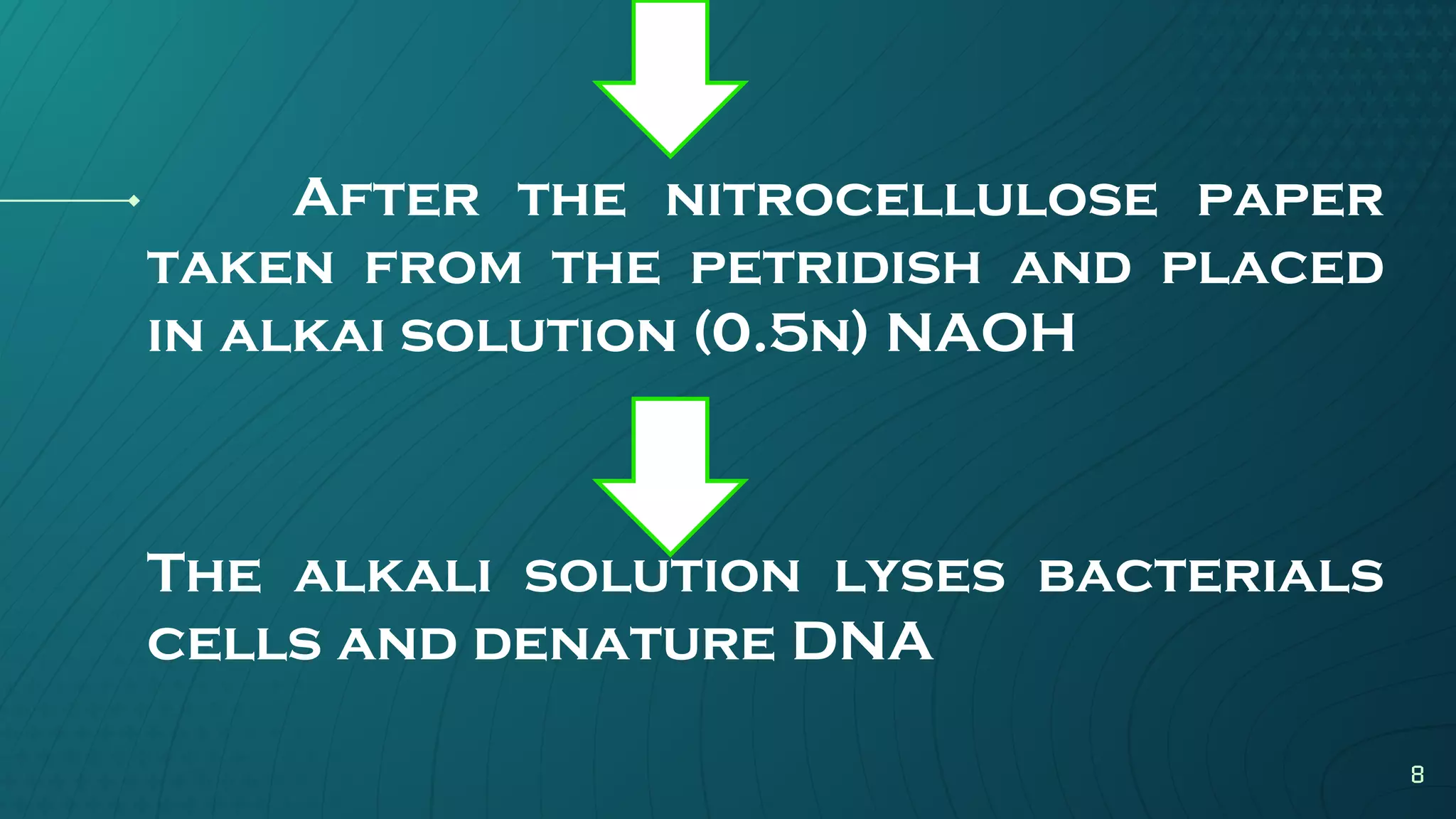 After the nitrocellulose paper taken from the petridish and placed in alkai solution (0.5n) NAOH

The alkali solution lyses bacterials cells and denature DNA

8